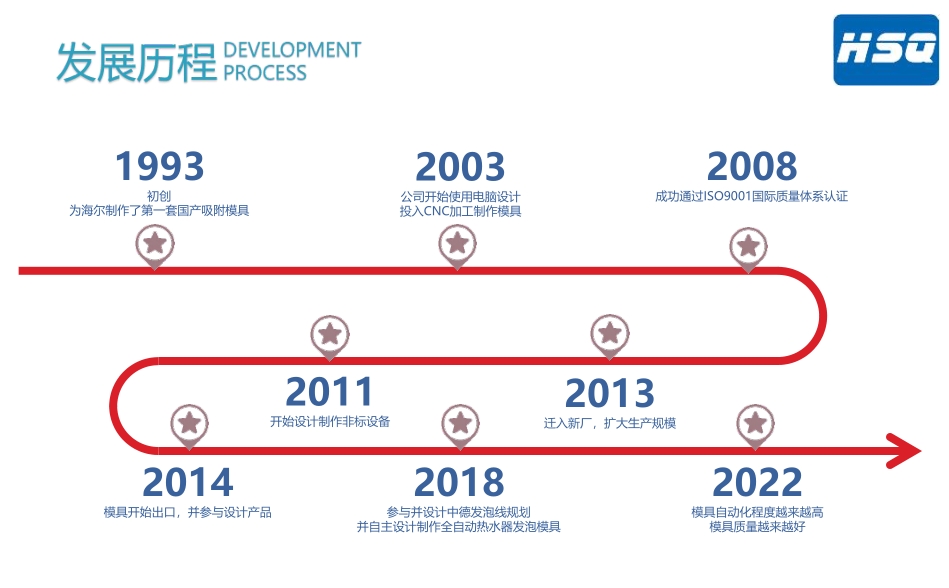 发展历程 DEVELOPMENT PROCESS

HSQ

1993
初创
为海尔制作了第一套国产吸附模具

2003
公司开始使用电脑设计
投入CNC加工制作模具

2008
成功通过ISO9001国际质量体系认证

2011
开始设计制作非标设备

2013
迁入新厂，扩大生产规模

2014
模具开始出口，并参与设计产品

2018
参与并设计中德发泡线规划
并自主设计制作全自动热水器发泡模具

2022
模具自动化程度越来越高
模具质量越来越好